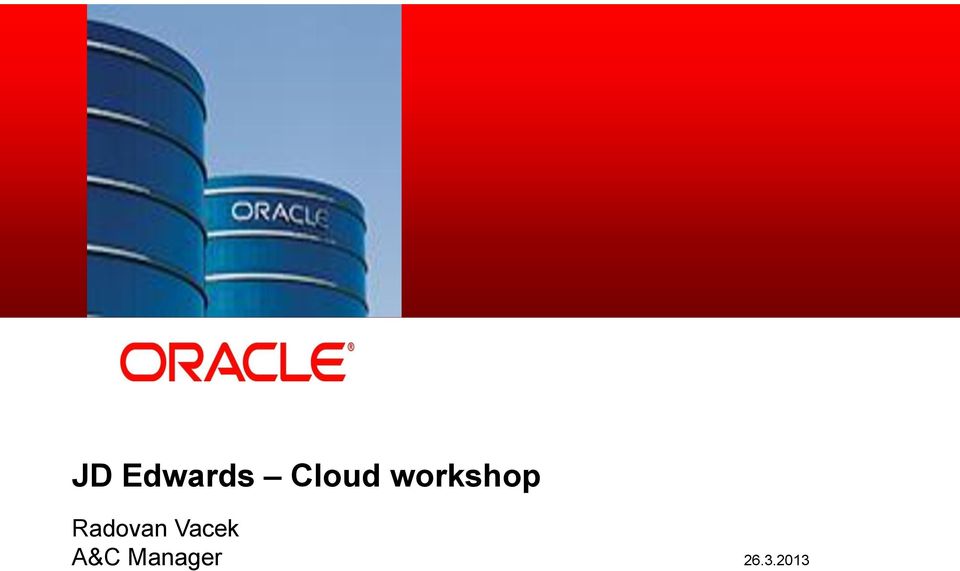 ORACLE

ORACLE®

JD Edwards – Cloud workshop

Radovan Vacek
A&C Manager

26.3.2013